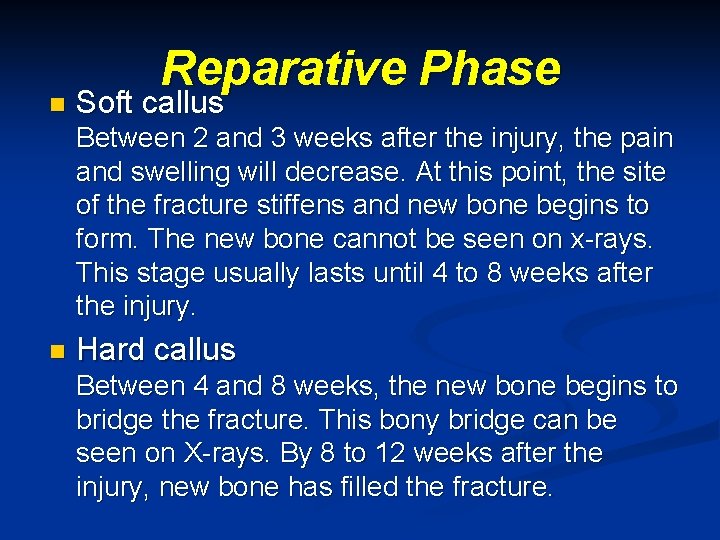 Reparative Phase

Soft callus

Between 2 and 3 weeks after the injury, the pain and swelling will decrease. At this point, the site of the fracture stiffens and new bone begins to form. The new bone cannot be seen on x-rays. This stage usually lasts until 4 to 8 weeks after the injury.

Hard callus

Between 4 and 8 weeks, the new bone begins to bridge the fracture. This bony bridge can be seen on X-rays. By 8 to 12 weeks after the injury, new bone has filled the fracture.